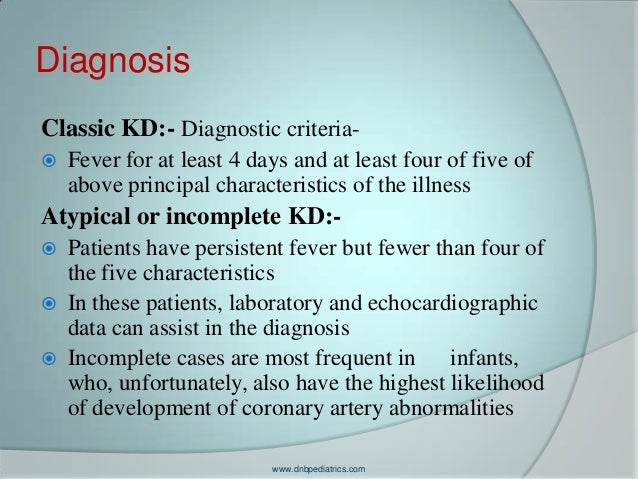 Diagnosis

Classic KD:- Diagnostic criteria-

Fever for at least 4 days and at least four of five of above principal characteristics of the illness

Atypical or incomplete KD:-

Patients have persistent fever but fewer than four of the five characteristics

In these patients, laboratory and echocardiographic data can assist in the diagnosis

Incomplete cases are most frequent in infants, who, unfortunately, also have the highest likelihood of development of coronary artery abnormalities

www.dnbpediatrics.com